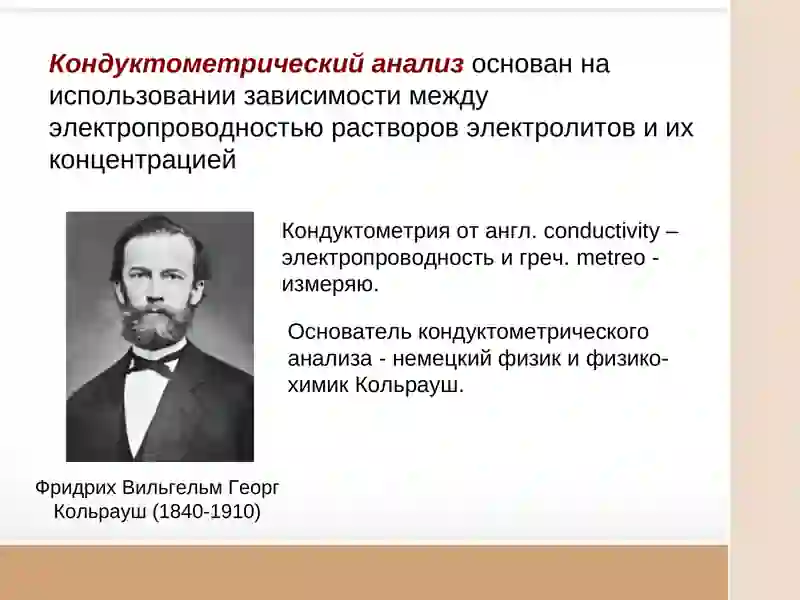 Кондуктометрический анализ основан на использовании зависимости между электропроводностью растворов электролитов и их концентрацией

Кондуктометрия от англ. conductivity – электропроводность и греч. metreo - измеряю.

Основатель кондуктометрического анализа - немецкий физик и физико-химик Кольрауш.

Фридрих Вильгельм Георг Кольрауш (1840-1910)